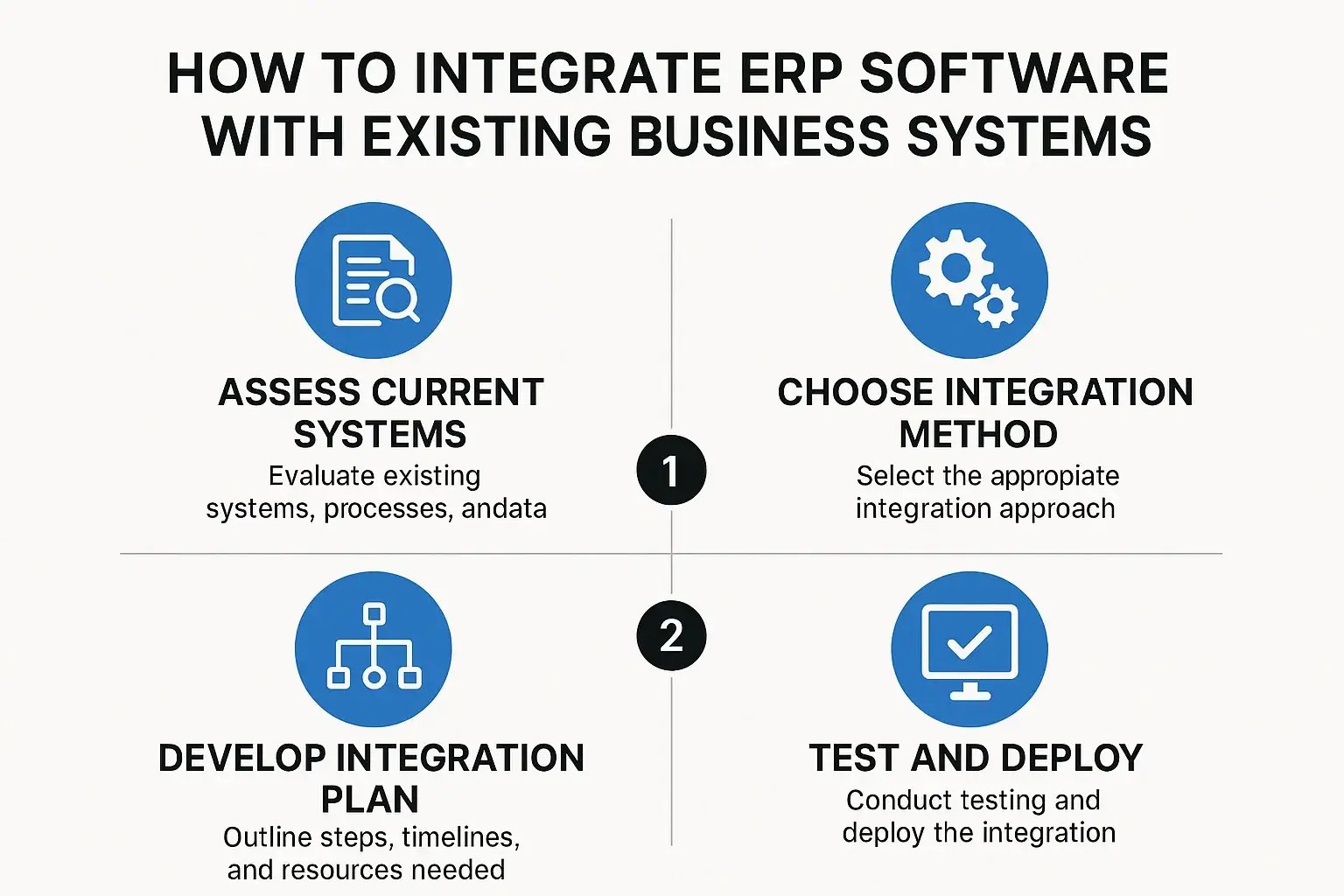 HOW TO INTEGRATE ERP SOFTWARE WITH EXISTING BUSINESS SYSTEMS

ASSESS CURRENT SYSTEMS
Evaluate existing systems, processes, andata

1

CHOOSE INTEGRATION METHOD
Select the appropiate integration approach

2

DEVELOP INTEGRATION PLAN
Outline steps, timelines, and resources needed

TEST AND DEPLOY
Conduct testing and deploy the integration